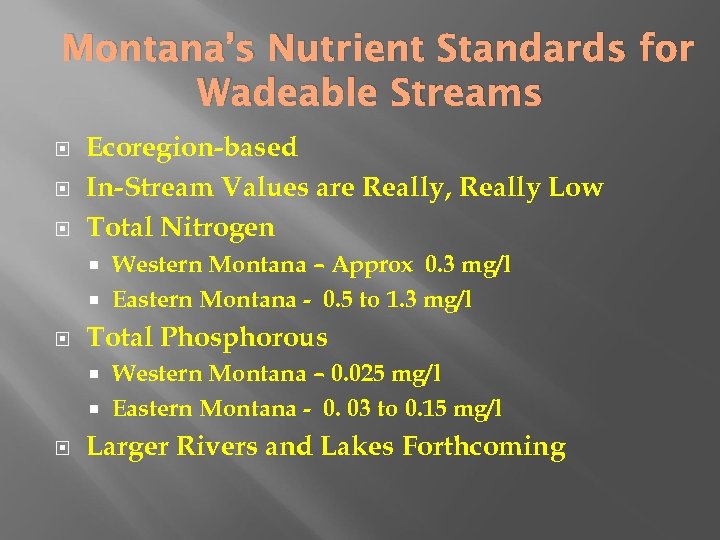 Montana's Nutrient Standards for Wadeable Streams

- Ecoregion-based
- In-Stream Values are Really, Really Low
- Total Nitrogen
  - Western Montana – Approx 0.3 mg/l
  - Eastern Montana - 0.5 to 1.3 mg/l
- Total Phosphorous
  - Western Montana – 0.025 mg/l
  - Eastern Montana - 0. 03 to 0.15 mg/l
- Larger Rivers and Lakes Forthcoming